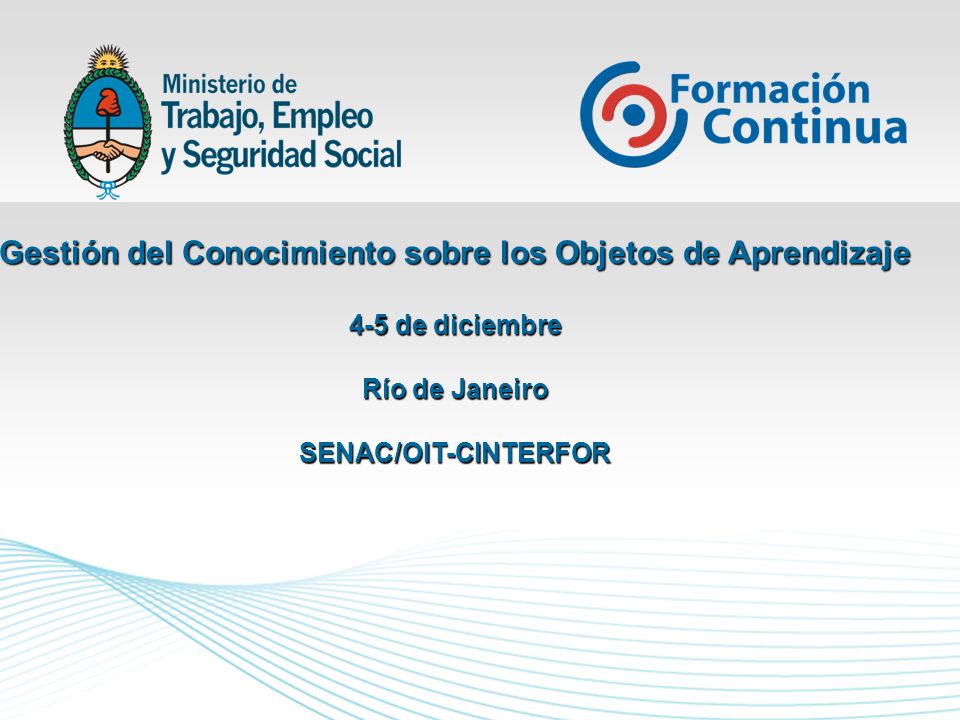 Ministerio de
Trabajo, Empleo
y Seguridad Social

Formación
Continua

Gestión del Conocimiento sobre los Objetos de Aprendizaje

4-5 de diciembre

Río de Janeiro

SENAC/OIT-CINTERFOR